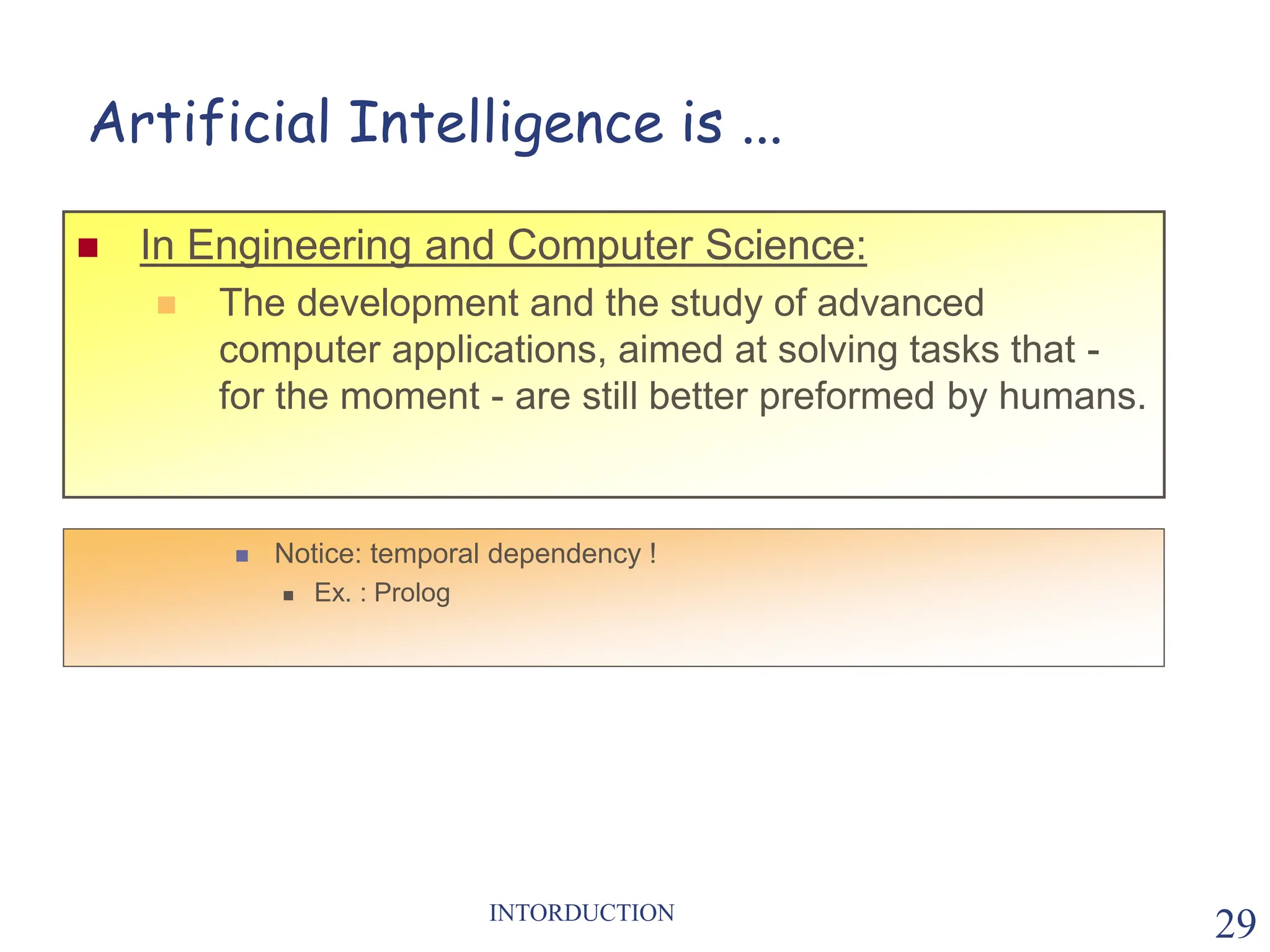 Artificial Intelligence is …

In Engineering and Computer Science:

The development and the study of advanced computer applications, aimed at solving tasks that - for the moment - are still better preformed by humans.

Notice: temporal dependency !

Ex. : Prolog

INTORDUCTION

29